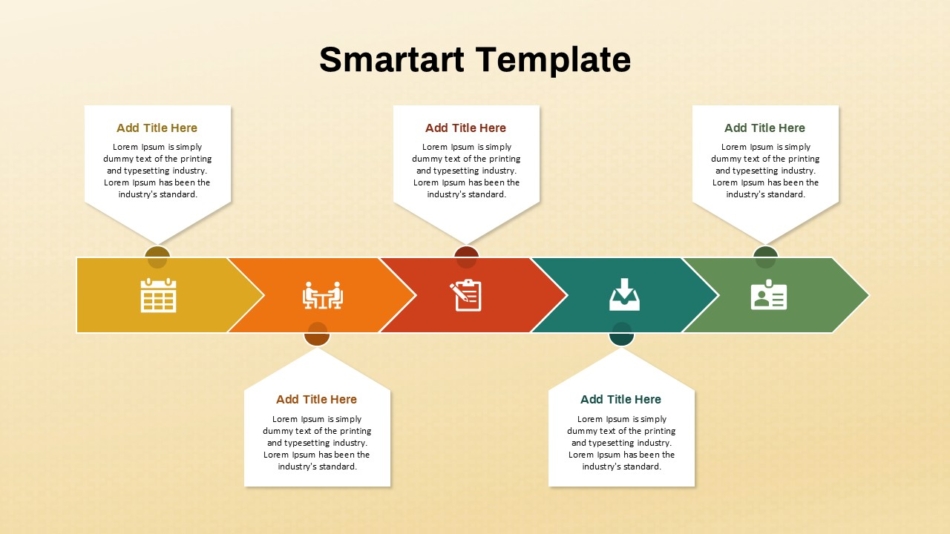 Smartart Template

Add Title Here
Lorem Ipsum is simply dummy text of the printing and typesetting industry. Lorem Ipsum has been the industry's standard.

Add Title Here
Lorem Ipsum is simply dummy text of the printing and typesetting industry. Lorem Ipsum has been the industry's standard.

Add Title Here
Lorem Ipsum is simply dummy text of the printing and typesetting industry. Lorem Ipsum has been the industry's standard.

Add Title Here
Lorem Ipsum is simply dummy text of the printing and typesetting industry. Lorem Ipsum has been the industry's standard.

Add Title Here
Lorem Ipsum is simply dummy text of the printing and typesetting industry. Lorem Ipsum has been the industry's standard.